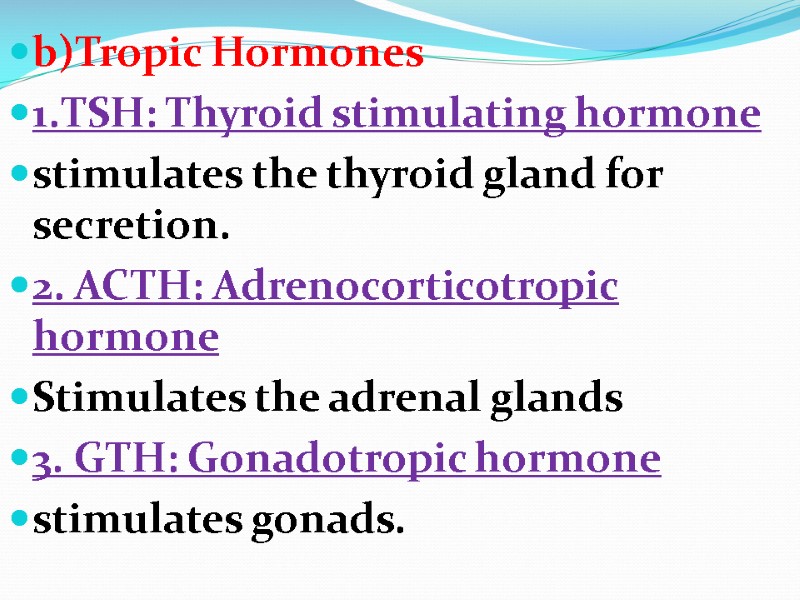 b)Tropic Hormones

1.TSH: Thyroid stimulating hormone

stimulates the thyroid gland for secretion.

2. ACTH: Adrenocorticotropic hormone

Stimulates the adrenal glands

3. GTH: Gonadotropic hormone

stimulates gonads.